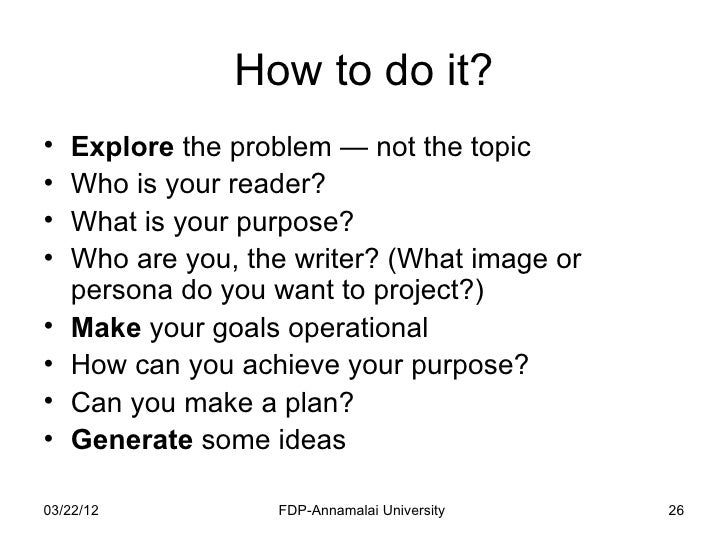 How to do it?

• Explore the problem — not the topic
• Who is your reader?
• What is your purpose?
• Who are you, the writer? (What image or persona do you want to project?)
• Make your goals operational
• How can you achieve your purpose?
• Can you make a plan?
• Generate some ideas

03/22/12 FDP-Annamalai University 26